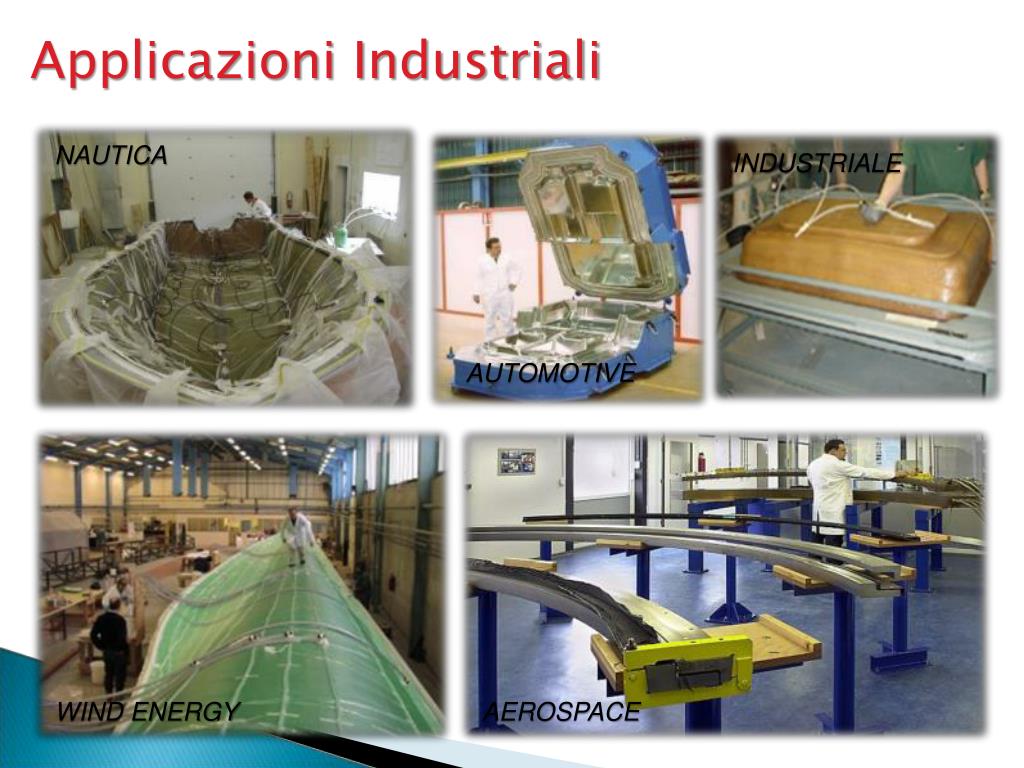 Applicazioni Industriali

NAUTICA

AUTOMOTIVE

INDUSTRIALE

WIND ENERGY

AEROSPACE